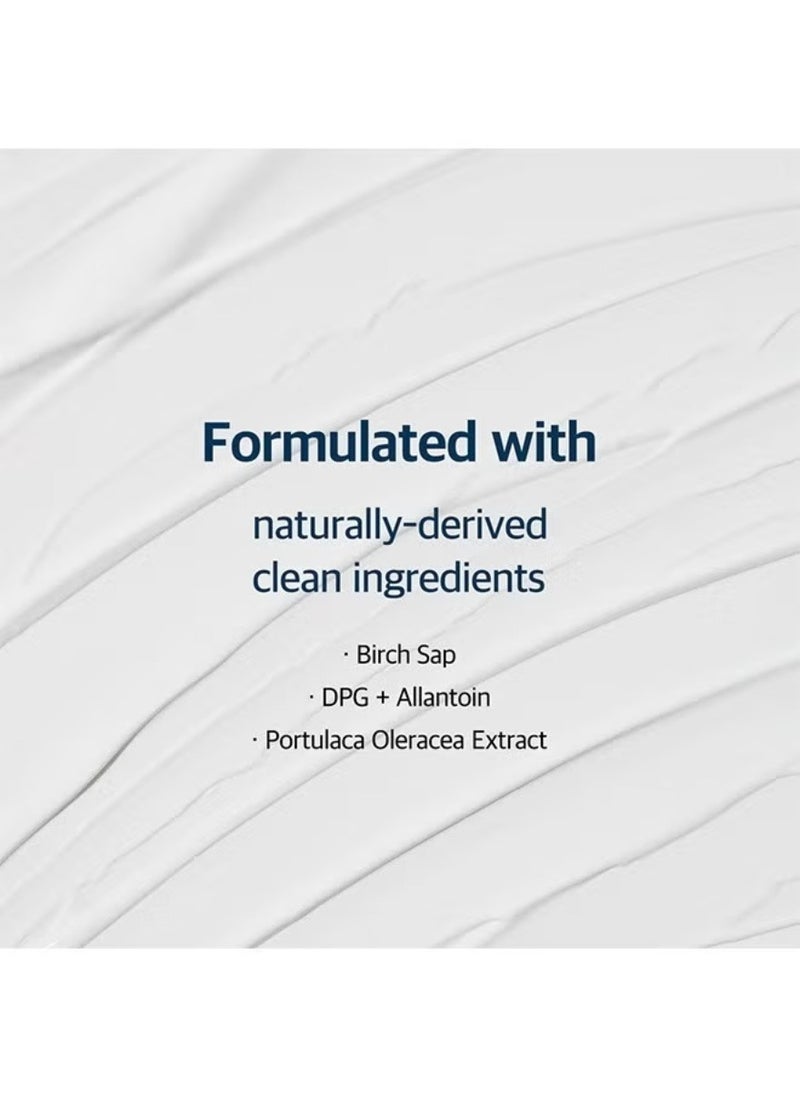 Formulated with

naturally-derived clean ingredients

· Birch Sap
· DPG + Allantoin
· Portulaca Oleracea Extract